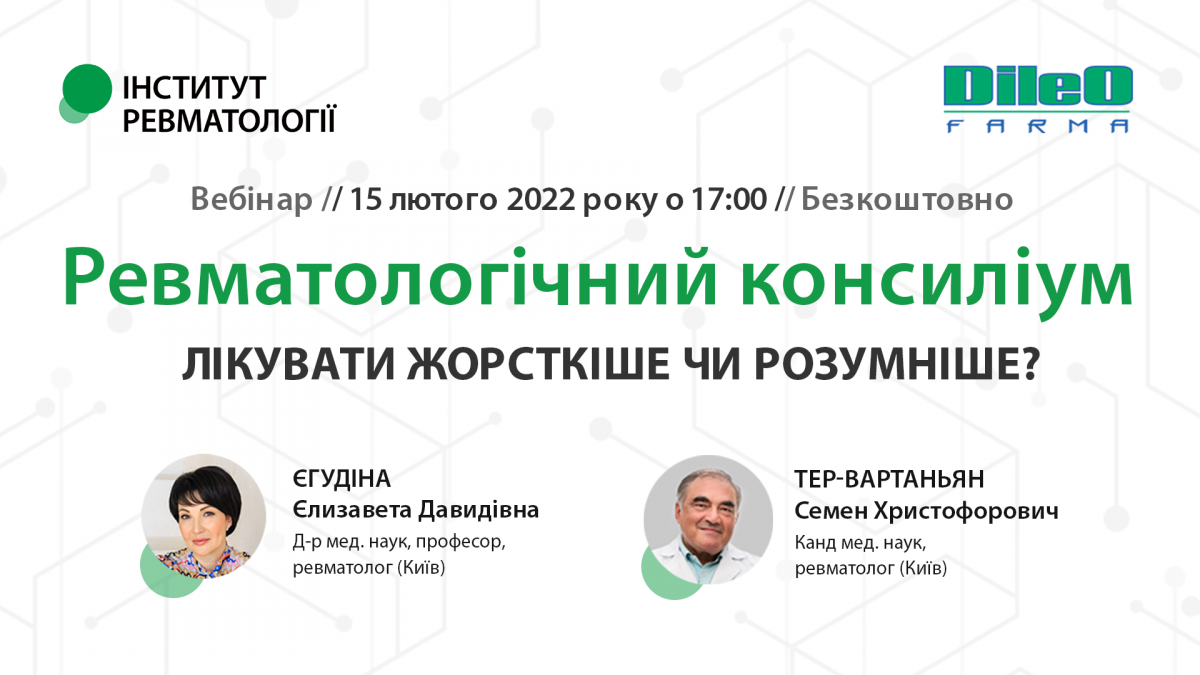 ІНСТИТУТ РЕВМАТОЛОГІЇ

DileO FARMA

Вебінар // 15 лютого 2022 року о 17:00 // Безкоштовно

Ревматологічний консиліум

ЛІКУВАТИ ЖОРСТКІШЕ ЧИ РОЗУМНІШЕ?

ЄГУДІНА
Єлизавета Давидівна
Д-р мед. наук, професор, ревматолог (Київ)

ТЕР-ВАРТАНЬЯН
Семен Христофорович
Канд мед. наук, ревматолог (Київ)